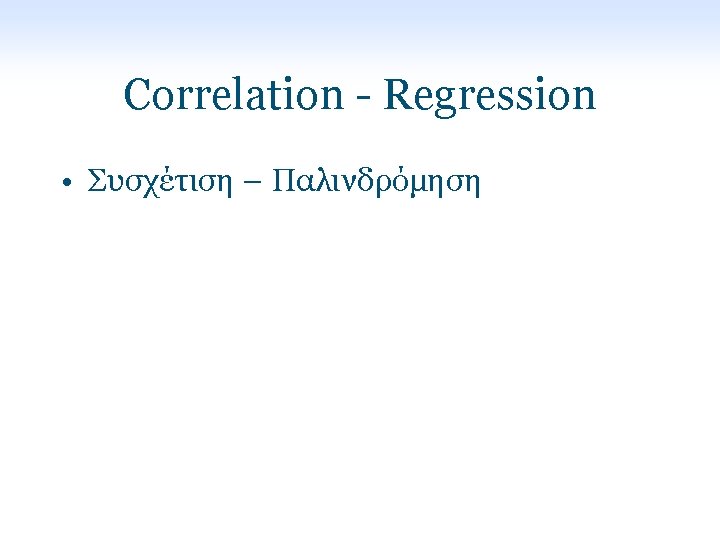 Correlation - Regression

• Συσχέτιση – Παλινδρόμηση